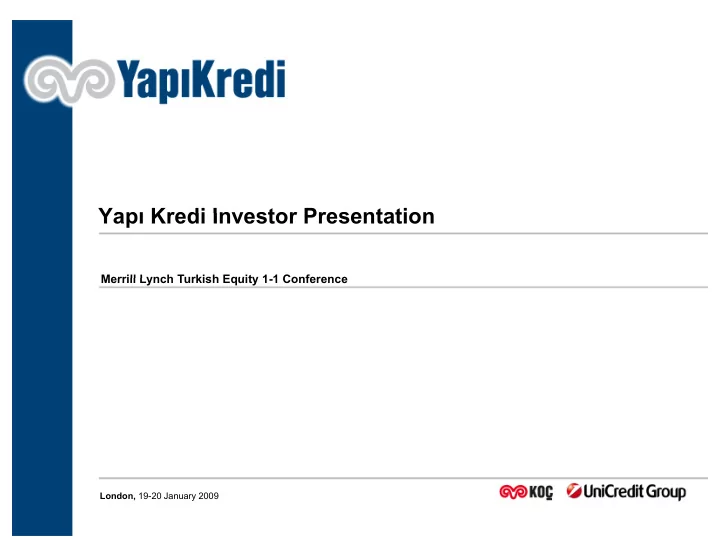 YapıKredi

Yapı Kredi Investor Presentation

Merrill Lynch Turkish Equity 1-1 Conference

London, 19-20 January 2009

KOÇ UniCredit Group